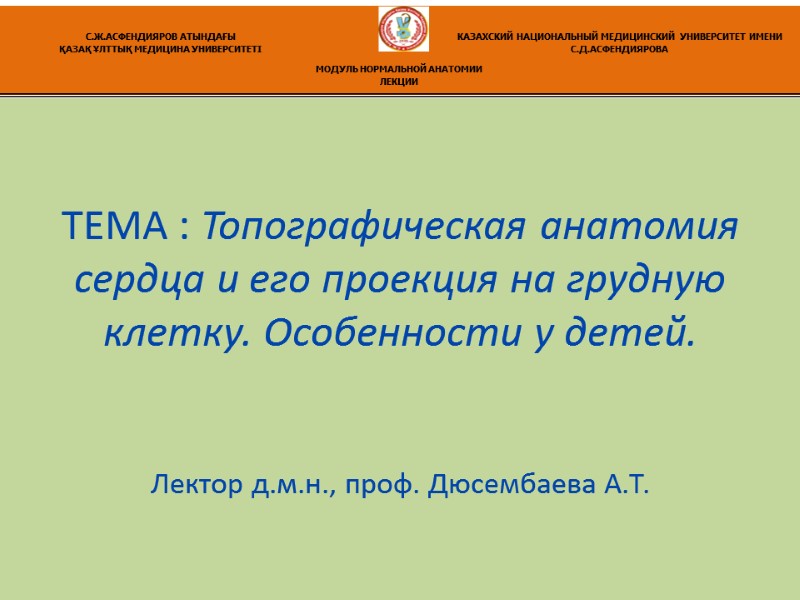 С.Ж.АСФЕНДИЯРОВ АТЫНДАҒЫ
ҚАЗАҚ ҰЛТТЫҚ МЕДИЦИНА УНИВЕРСИТЕТІ

КАЗАХСКИЙ НАЦИОНАЛЬНЫЙ МЕДИЦИНСКИЙ УНИВЕРСИТЕТ ИМЕНИ
С.Д.АСФЕНДИЯРОВА

МОДУЛЬ НОРМАЛЬНОЙ АНАТОМИИ
ЛЕКЦИИ

ТЕМА : Топографическая анатомия сердца и его проекция на грудную клетку. Особенности у детей.

Лектор д.м.н., проф. Дюсембаева А.Т.